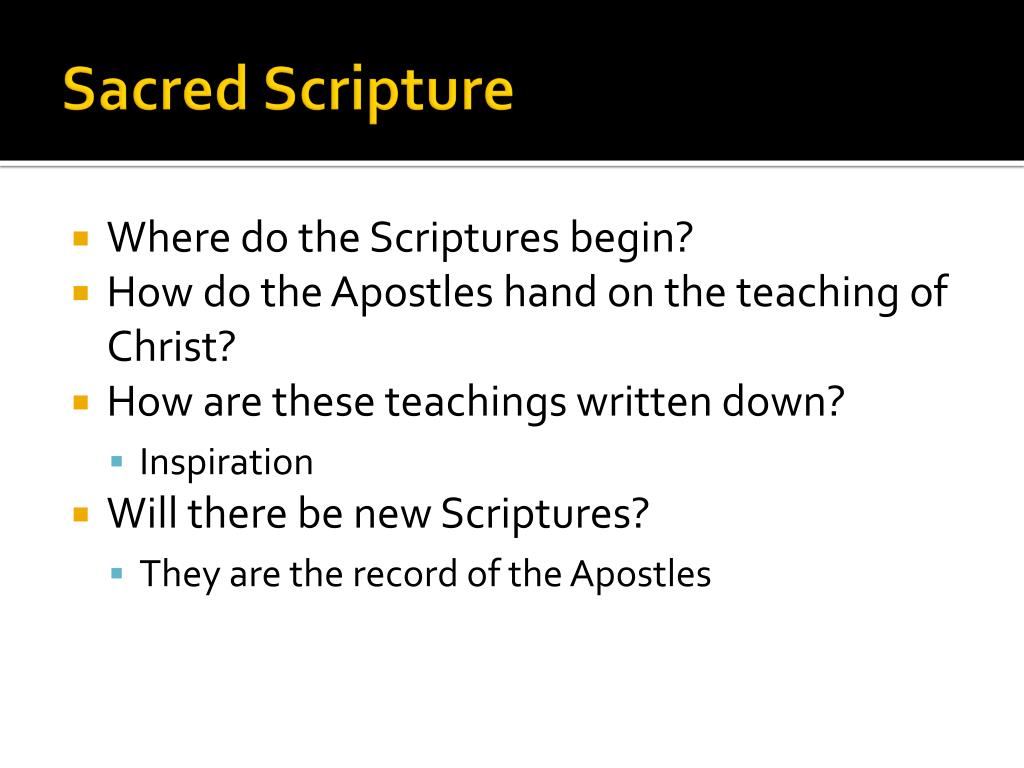 Sacred Scripture

- Where do the Scriptures begin?
- How do the Apostles hand on the teaching of Christ?
- How are these teachings written down?
  - Inspiration
- Will there be new Scriptures?
  - They are the record of the Apostles